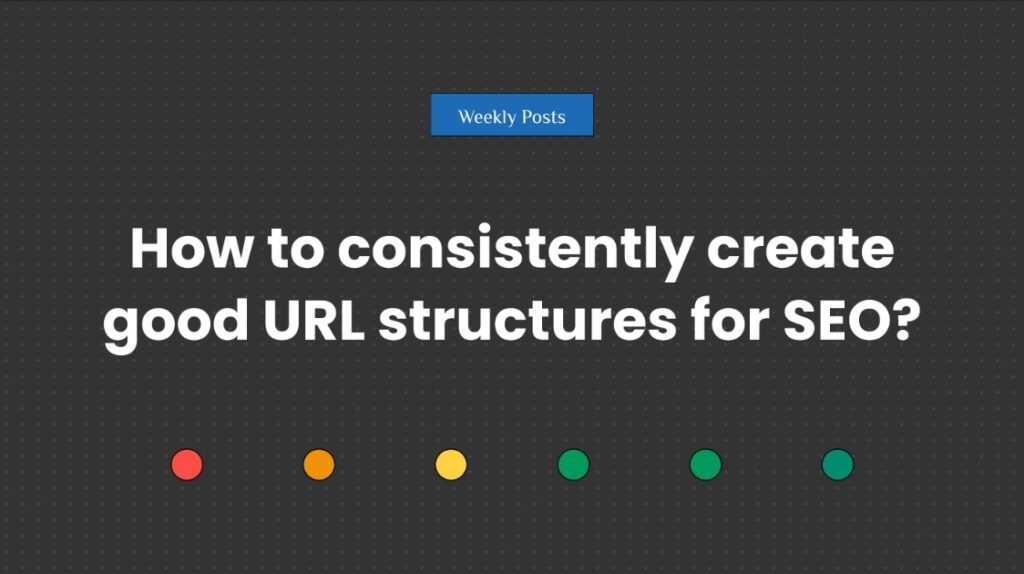 Weekly Posts

How to consistently create good URL structures for SEO?